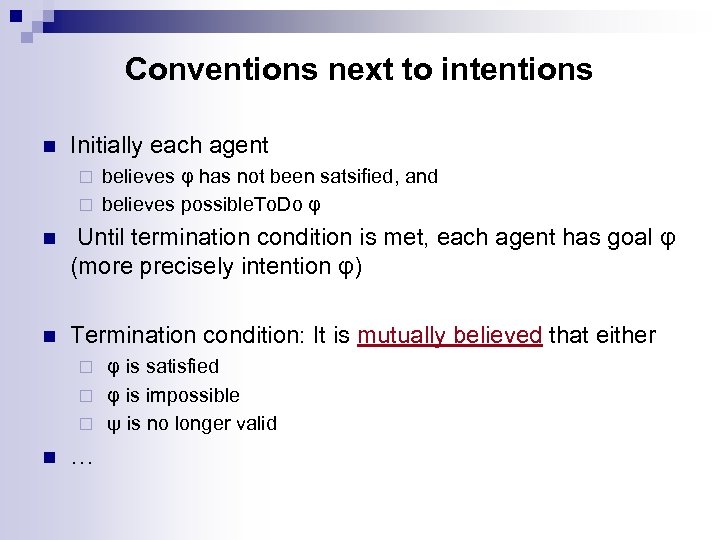 Conventions next to intentions

Initially each agent

believes φ has not been satsified, and

believes possibleToDo φ

Until termination condition is met, each agent has goal φ (more precisely intention φ)

Termination condition: It is mutually believed that either

φ is satisfied

φ is impossible

ψ is no longer valid

…